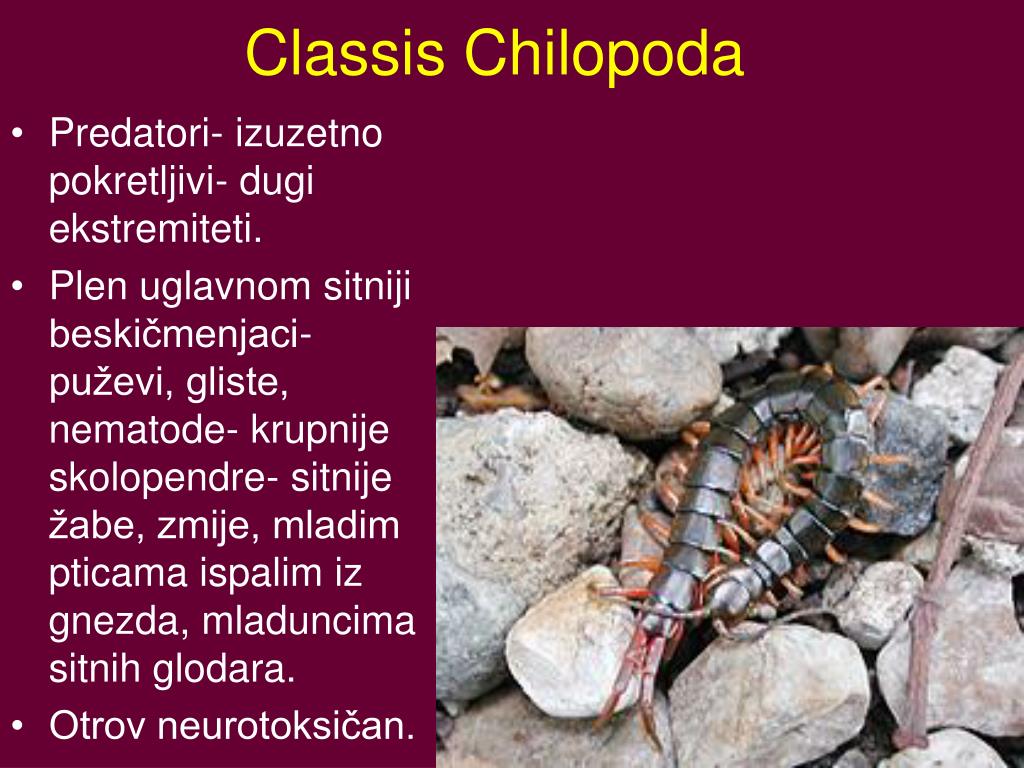 Classis Chilopoda

• Predatori- izuzetno pokretljivi- dugi ekstremiteti.
• Plen uglavnom sitniji beskičmenjaci- puževi, gliste, nematode- krupnije skolopendre- sitnije žabe, zmije, mladim pticama ispalim iz gnezda, mladuncima sitnih glodara.
• Otrov neurotoksičan.